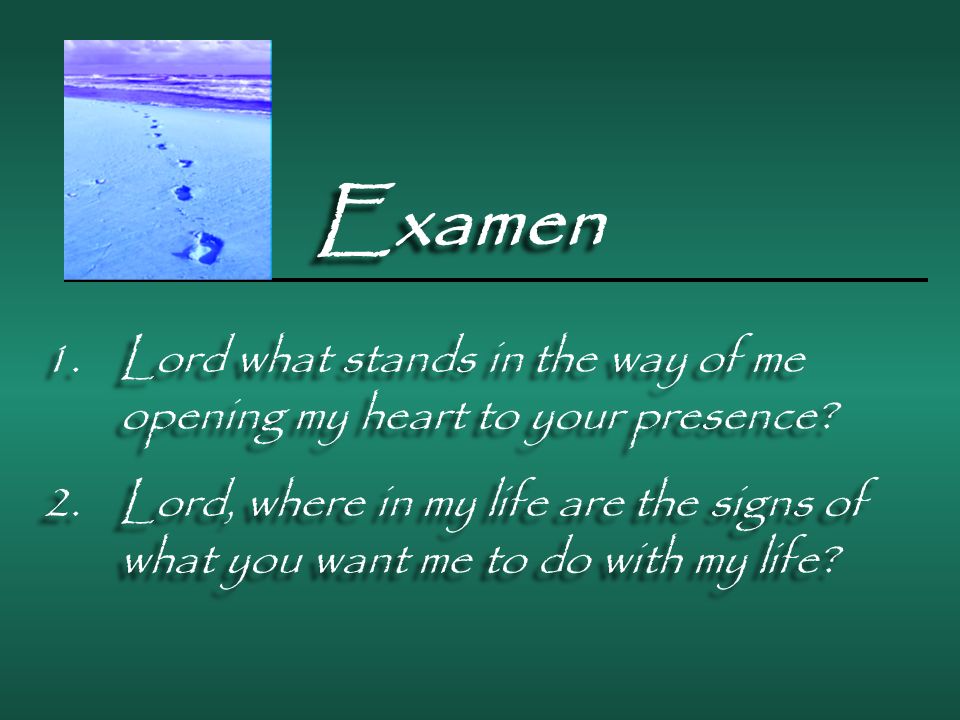 Examen

1. Lord what stands in the way of me opening my heart to your presence?

2. Lord, where in my life are the signs of what you want me to do with my life?